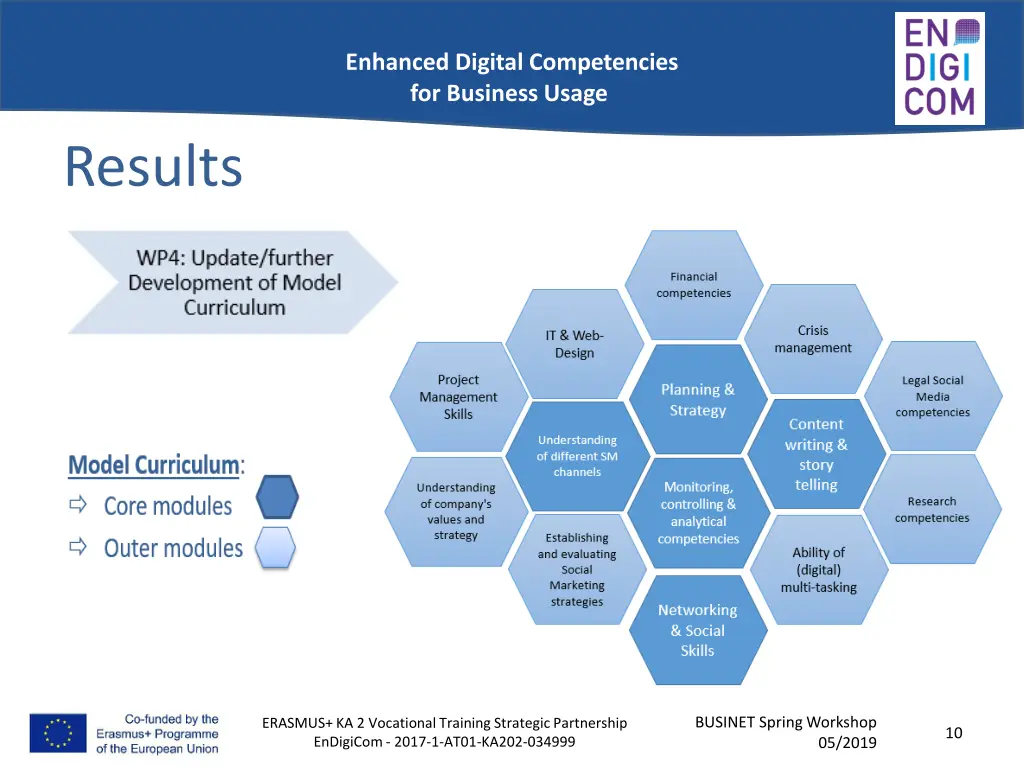 Enhanced Digital Competencies
for Business Usage

EN
DIGI
COM

Results

WP4: Update/further Development of Model Curriculum

Model Curriculum:
⇨ Core modules
⇨ Outer modules

Financial competencies

IT & Web-Design

Crisis management

Project Management Skills

Planning & Strategy

Legal Social Media competencies

Understanding of different SM channels

Content writing & story telling

Understanding of company's values and strategy

Monitoring, controlling & analytical competencies

Research competencies

Establishing and evaluating Social Marketing strategies

Ability of (digital) multi-tasking

Networking & Social Skills

Co-funded by the Erasmus+ Programme of the European Union

ERASMUS+ KA 2 Vocational Training Strategic Partnership
EnDigiCom - 2017-1-AT01-KA202-034999

BUSINET Spring Workshop
05/2019

10